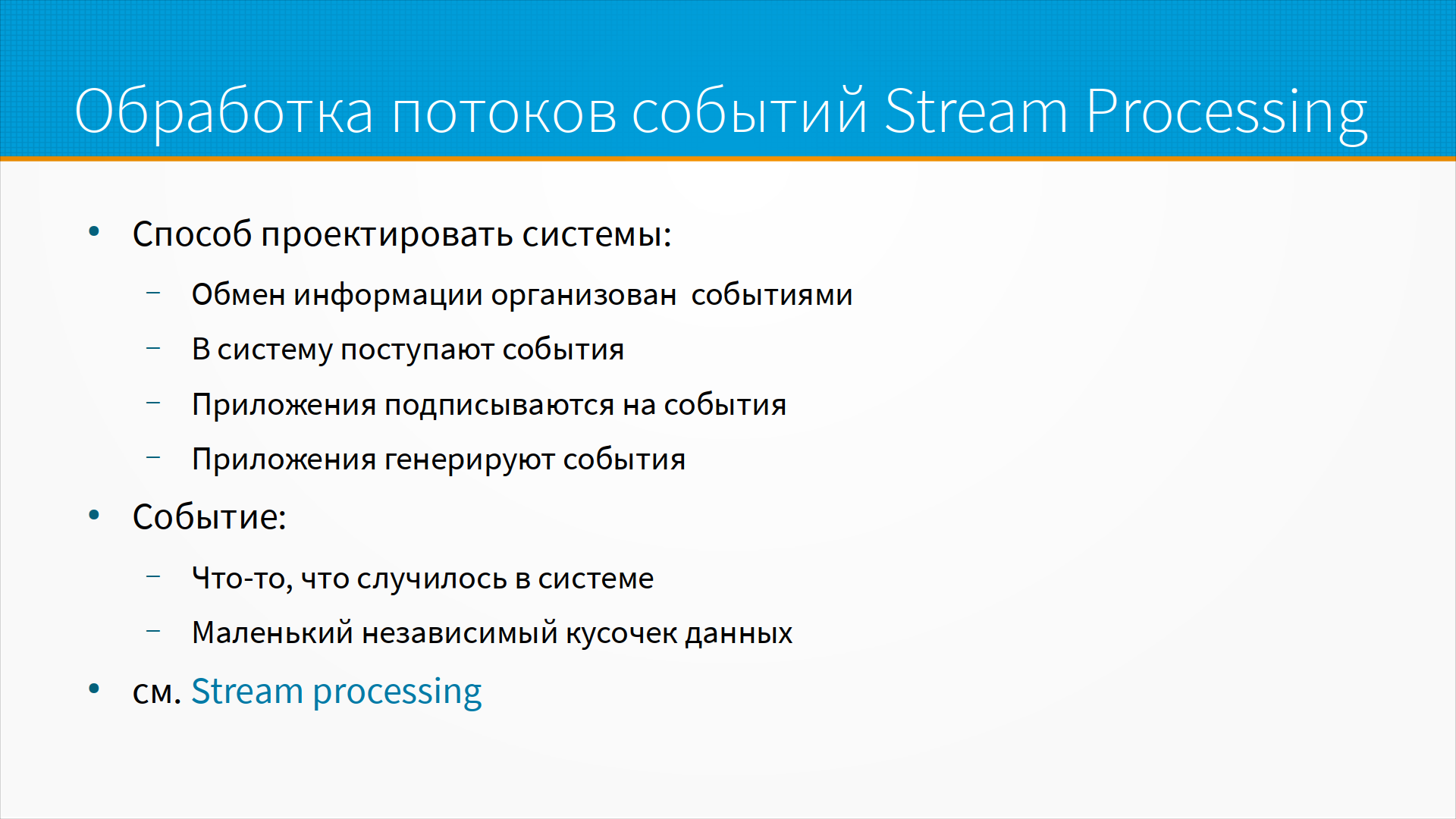 Обработка потоков событий Stream Processing

• Способ проектировать системы:
  – Обмен информации организован  событиями
  – В систему поступают события
  – Приложения подписываются на события
  – Приложения генерируют события
• Событие:
  – Что-то, что случилось в системе
  – Маленький независимый кусочек данных
• см. Stream processing